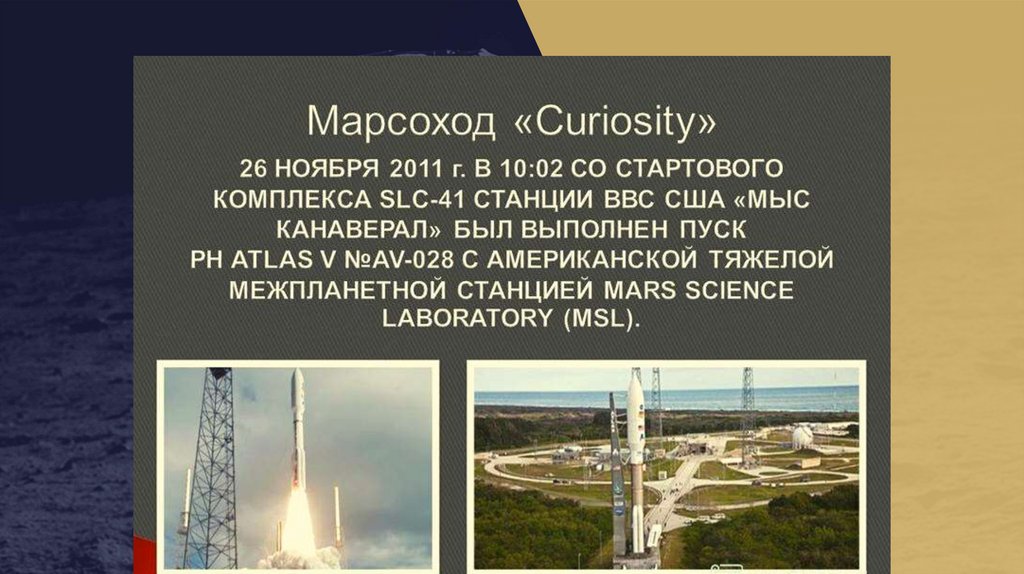 Марсоход «Curiosity»

26 НОЯБРЯ 2011 г. В 10:02 СО СТАРТОВОГО КОМПЛЕКСА SLC-41 СТАНЦИИ ВВС США «МЫС КАНАВЕРАЛ» БЫЛ ВЫПОЛНЕН ПУСК РН ATLAS V №AV-028 С АМЕРИКАНСКОЙ ТЯЖЕЛОЙ МЕЖПЛАНЕТНОЙ СТАНЦИЕЙ MARS SCIENCE LABORATORY (MSL).